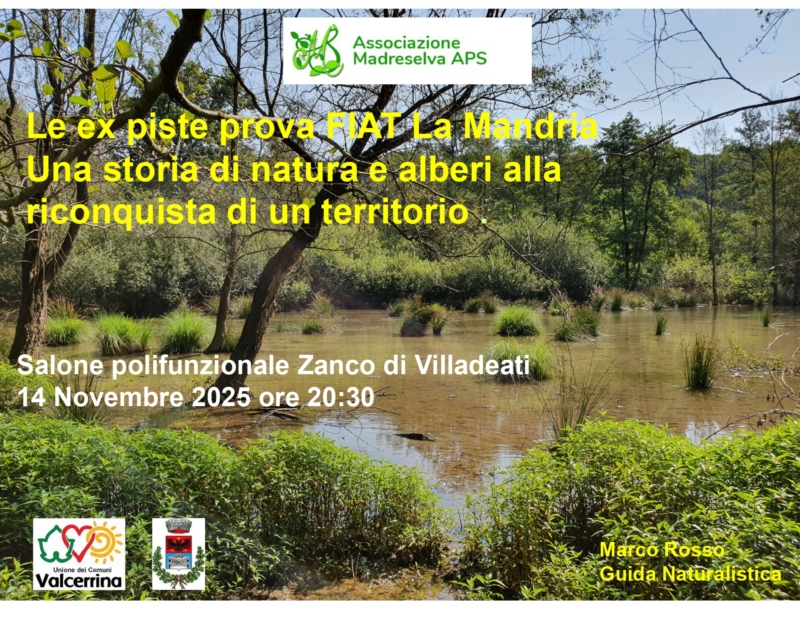 Associazione Madreselva APS

Le ex piste prova FIAT La Mandria
Una storia di natura e alberi alla riconquista di un territorio .

Salone polifunzionale Zanco di Villadeati
14 Novembre 2025 ore 20:30

Unione dei Comuni Valcerrina

Marco Rosso
Guida Naturalistica